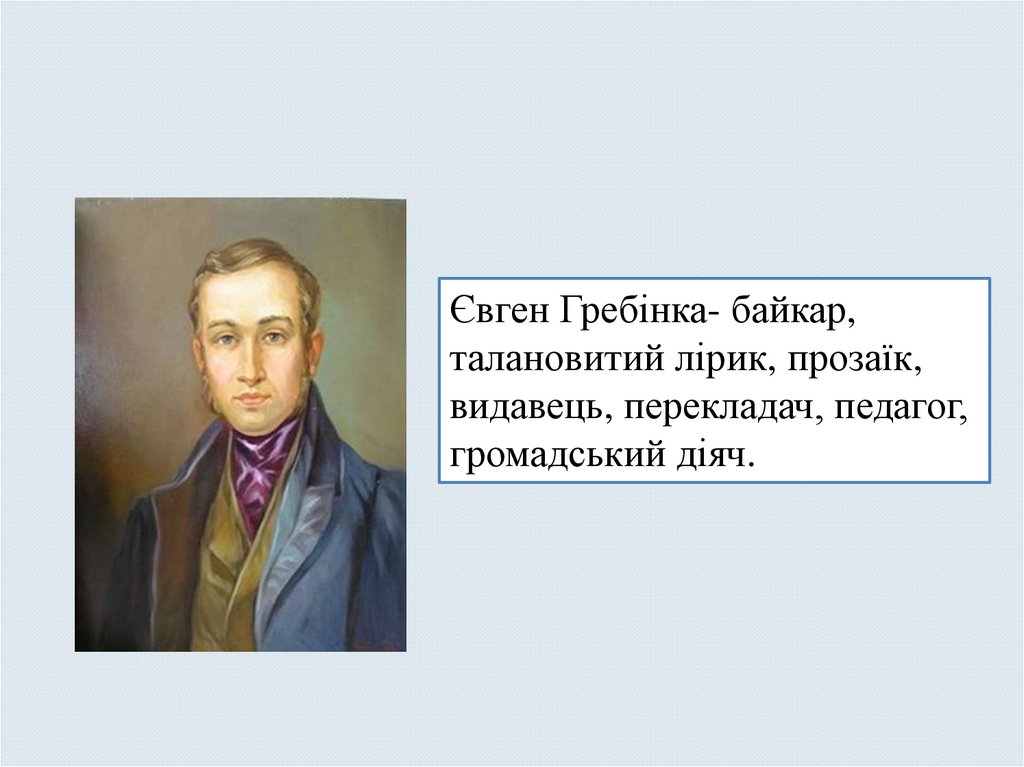 Євген Гребінка- байкар, талановитий лірик, прозаїк, видавець, перекладач, педагог, громадський діяч.